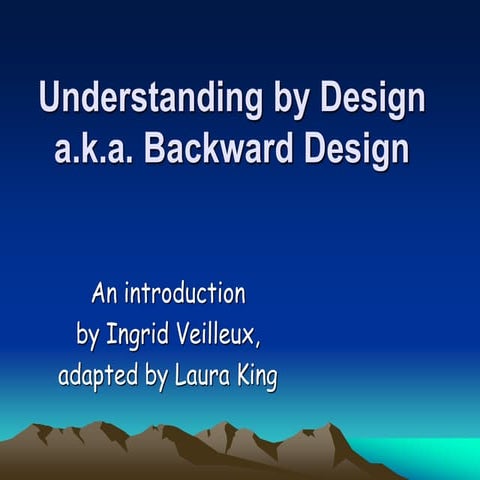 Understanding by Design
a.k.a. Backward Design

An introduction
by Ingrid Veilleux,
adapted by Laura King